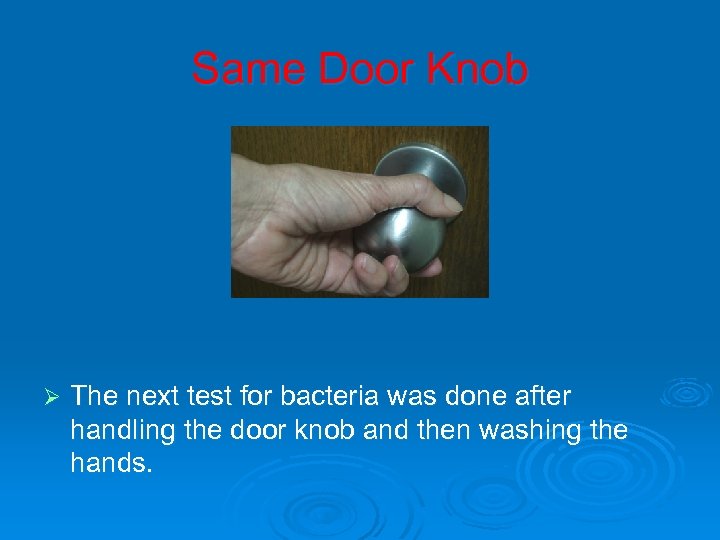 Same Door Knob

➢ The next test for bacteria was done after handling the door knob and then washing the hands.